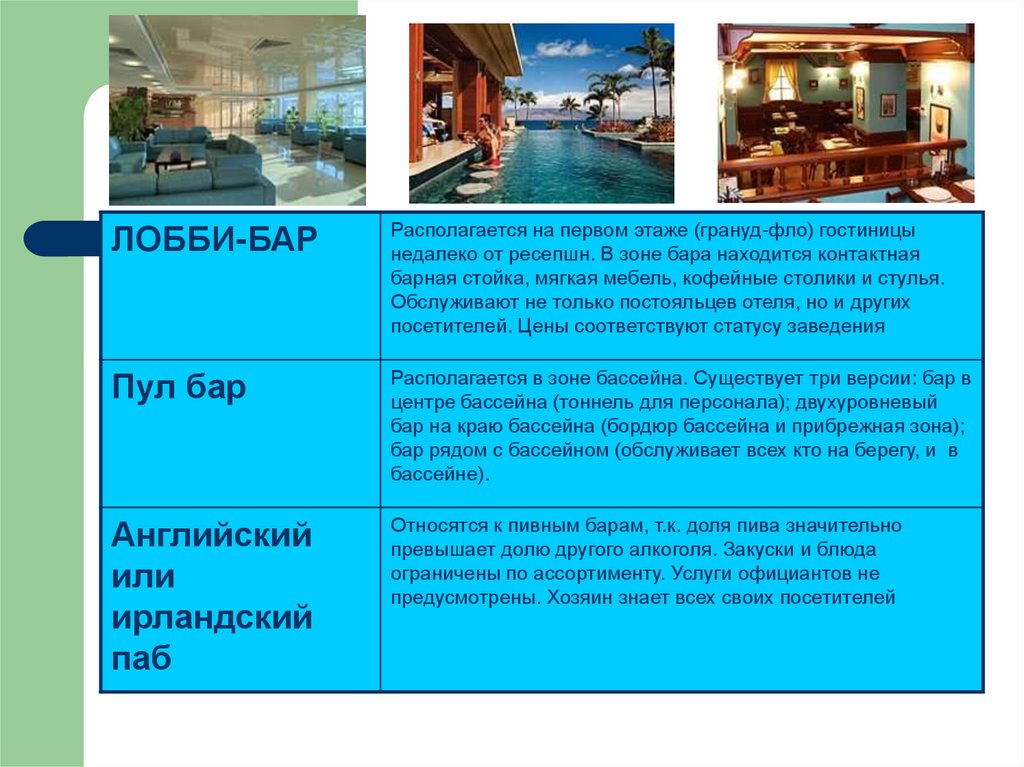 | ЛОББИ-БАР | Располагается на первом этаже (грануд-фло) гостиницы недалеко от ресепшн. В зоне бара находится контактная барная стойка, мягкая мебель, кофейные столики и стулья. Обслуживают не только постояльцев отеля, но и других посетителей. Цены соответствуют статусу заведения |
|---|---|
| Пул бар | Располагается в зоне бассейна. Существует три версии: бар в центре бассейна (тоннель для персонала); двухуровневый бар на краю бассейна (бордюр бассейна и прибрежная зона); бар рядом с бассейном (обслуживает всех кто на берегу, и в бассейне). |
| Английский или ирландский паб | Относятся к пивным барам, т.к. доля пива значительно превышает долю другого алкоголя. Закуски и блюда ограничены по ассортименту. Услуги официантов не предусмотрены. Хозяин знает всех своих посетителей |